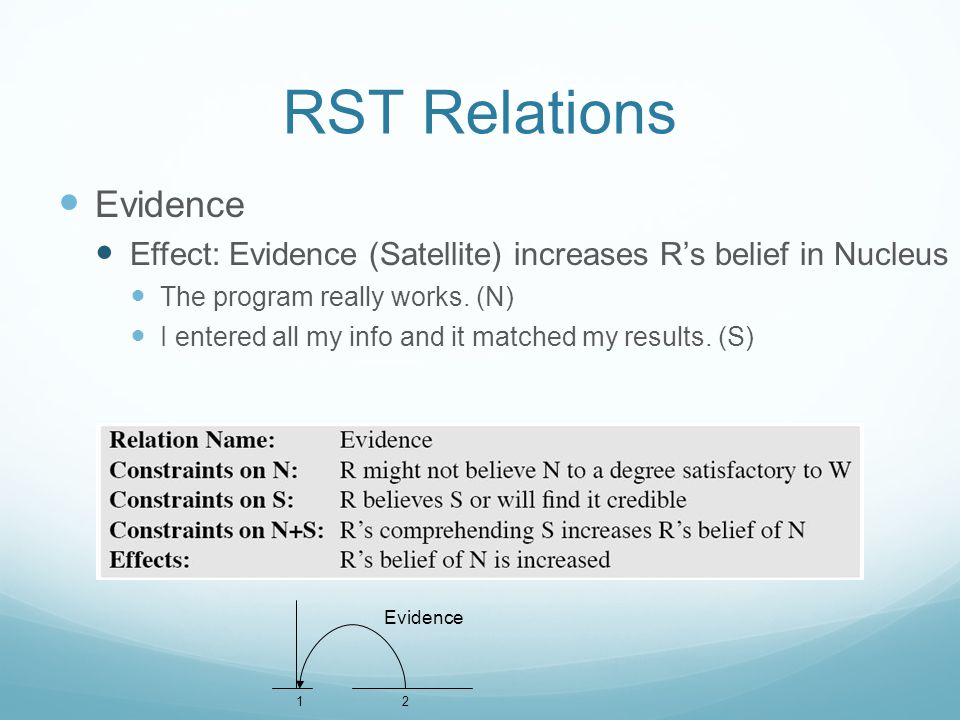 RST Relations

Evidence

Effect: Evidence (Satellite) increases R's belief in Nucleus

The program really works. (N)

I entered all my info and it matched my results. (S)

| | |
|---|---|
| **Relation Name:** | Evidence |
| **Constraints on N:** | R might not believe N to a degree satisfactory to W |
| **Constraints on S:** | R believes S or will find it credible |
| **Constraints on N+S:** | R's comprehending S increases R's belief of N |
| **Effects:** | R's belief of N is increased |

Evidence

1 2